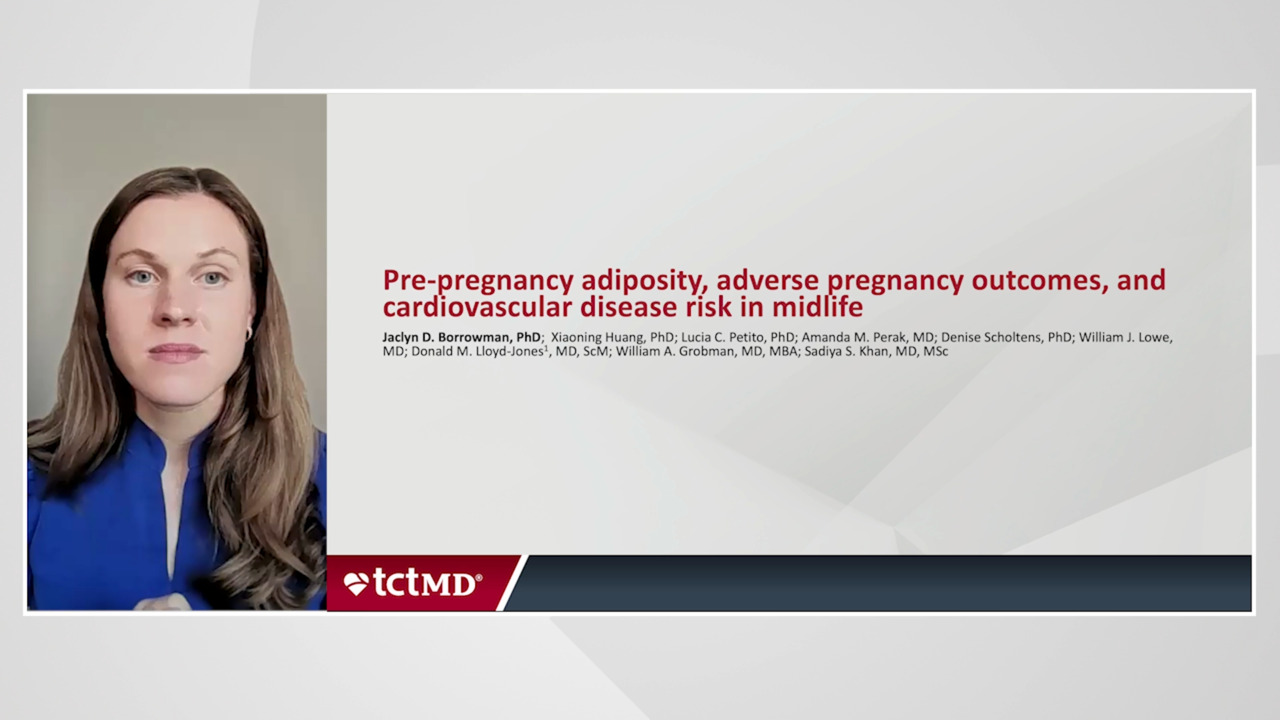 Pre-pregnancy adiposity, adverse pregnancy outcomes, and cardiovascular disease risk in midlife

Jaclyn D. Borrowman, PhD; Xiaoning Huang, PhD; Lucia C. Petito, PhD; Amanda M. Perak, MD; Denise Scholtens, PhD; William J. Lowe, MD; Donald M. Lloyd-Jones$^1$, MD, ScM; William A. Grobman, MD, MBA; Sadiya S. Khan, MD, MSc

tctMD®